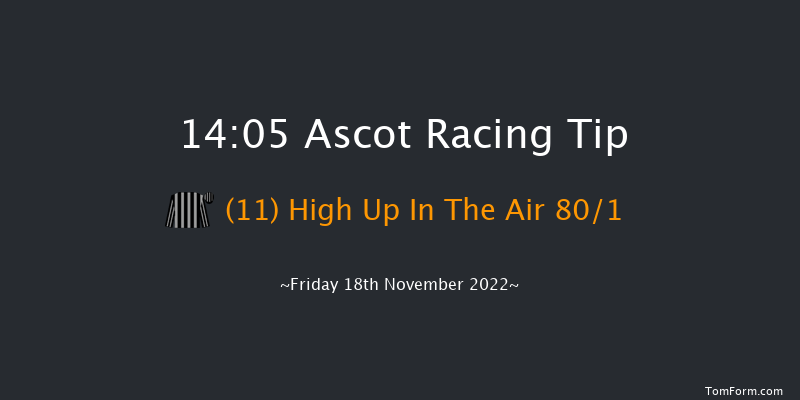 14:05 Ascot Racing Tip

(11) High Up In The Air 80/1

~Friday 18th November 2022~

TomForm.com